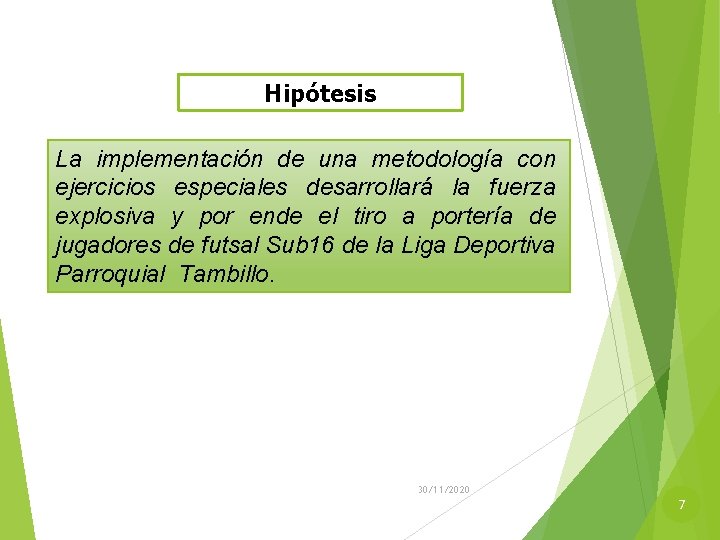 Hipótesis

La implementación de una metodología con ejercicios especiales desarrollará la fuerza explosiva y por ende el tiro a portería de jugadores de futsal Sub16 de la Liga Deportiva Parroquial Tambillo.

30/11/2020

7